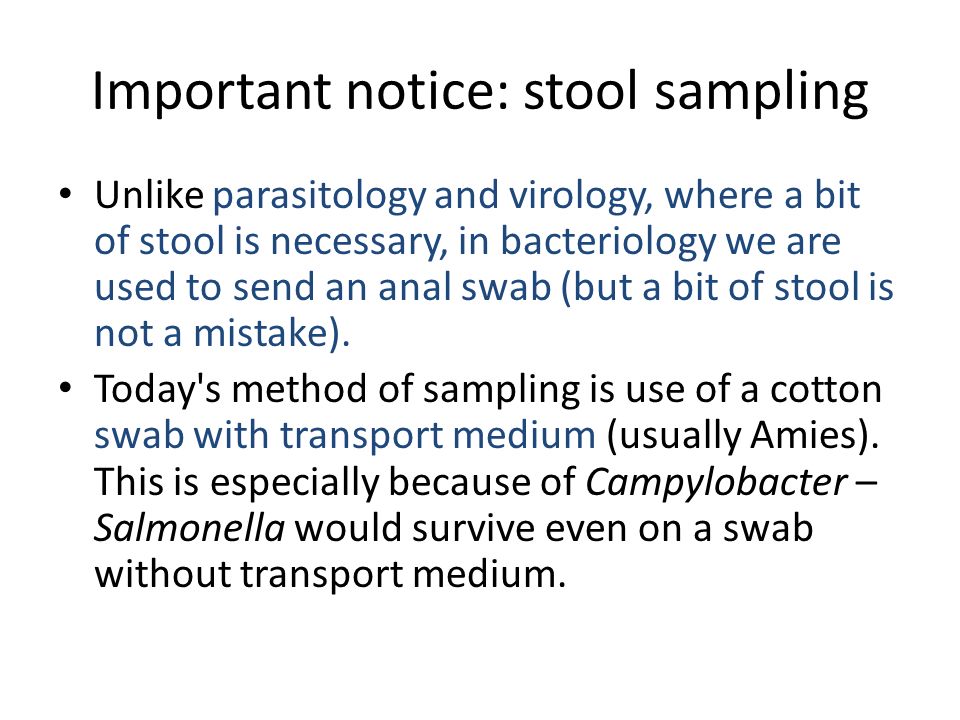 Important notice: stool sampling

• Unlike parasitology and virology, where a bit of stool is necessary, in bacteriology we are used to send an anal swab (but a bit of stool is not a mistake).

• Today's method of sampling is use of a cotton swab with transport medium (usually Amies). This is especially because of Campylobacter – Salmonella would survive even on a swab without transport medium.